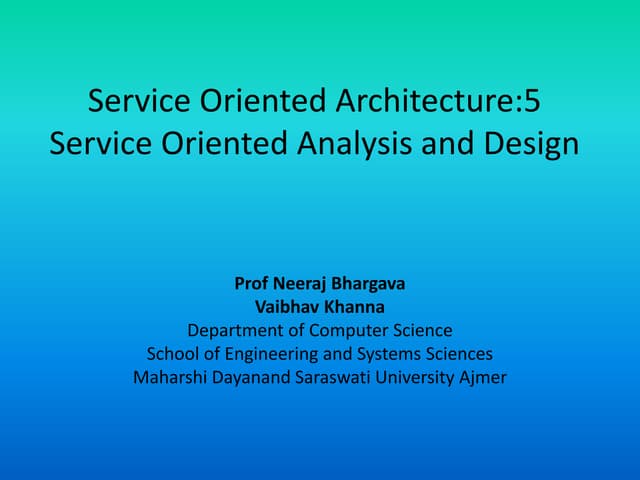 Service Oriented Architecture:5
Service Oriented Analysis and Design

Prof Neeraj Bhargava
Vaibhav Khanna
Department of Computer Science
School of Engineering and Systems Sciences
Maharshi Dayanand Saraswati University Ajmer